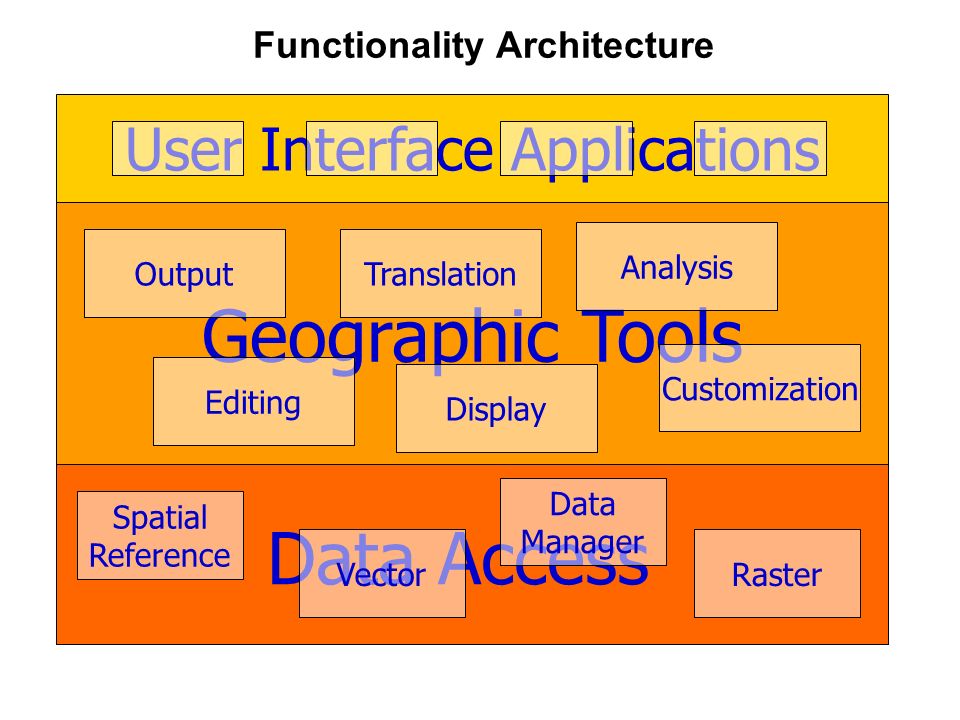 Functionality Architecture

User Interface Applications

Output

Translation

Analysis

Geographic Tools

Editing

Display

Customization

Spatial Reference

Data Manager

Data Access

Vector

Raster